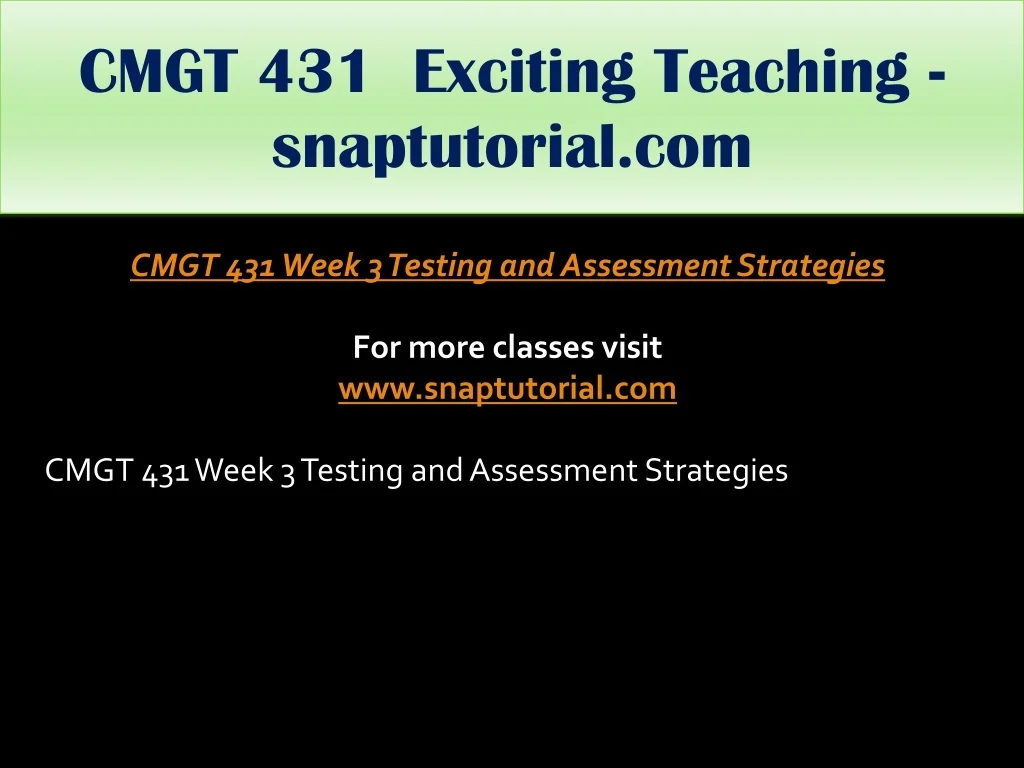 CMGT 431 Exciting Teaching - snaptutorial.com

CMGT 431 Week 3 Testing and Assessment Strategies

For more classes visit
www.snaptutorial.com

CMGT 431 Week 3 Testing and Assessment Strategies